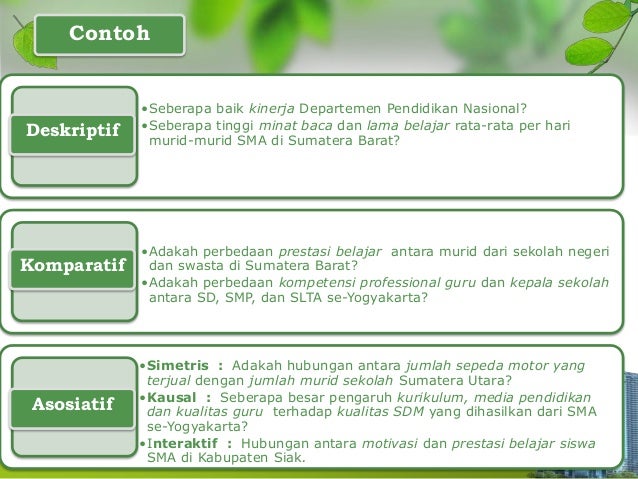 Contoh

Deskriptif

•Seberapa baik kinerja Departemen Pendidikan Nasional?
•Seberapa tinggi minat baca dan lama belajar rata-rata per hari murid-murid SMA di Sumatera Barat?

Komparatif

•Adakah perbedaan prestasi belajar antara murid dari sekolah negeri dan swasta di Sumatera Barat?
•Adakah perbedaan kompetensi professional guru dan kepala sekolah antara SD, SMP, dan SLTA se-Yogyakarta?

Asosiatif

•Simetris : Adakah hubungan antara jumlah sepeda motor yang terjual dengan jumlah murid sekolah Sumatera Utara?
•Kausal : Seberapa besar pengaruh kurikulum, media pendidikan dan kualitas guru terhadap kualitas SDM yang dihasilkan dari SMA se-Yogyakarta?
•Interaktif : Hubungan antara motivasi dan prestasi belajar siswa SMA di Kabupaten Siak.